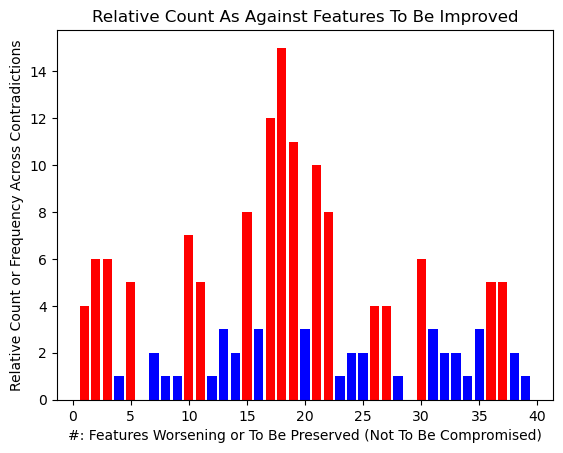 Relative Count As Against Features To Be Improved

Relative Count or Frequency Across Contradictions

14
12
10
8
6
4
2
0

0 5 10 15 20 25 30 35 40

#: Features Worsening or To Be Preserved (Not To Be Compromised)